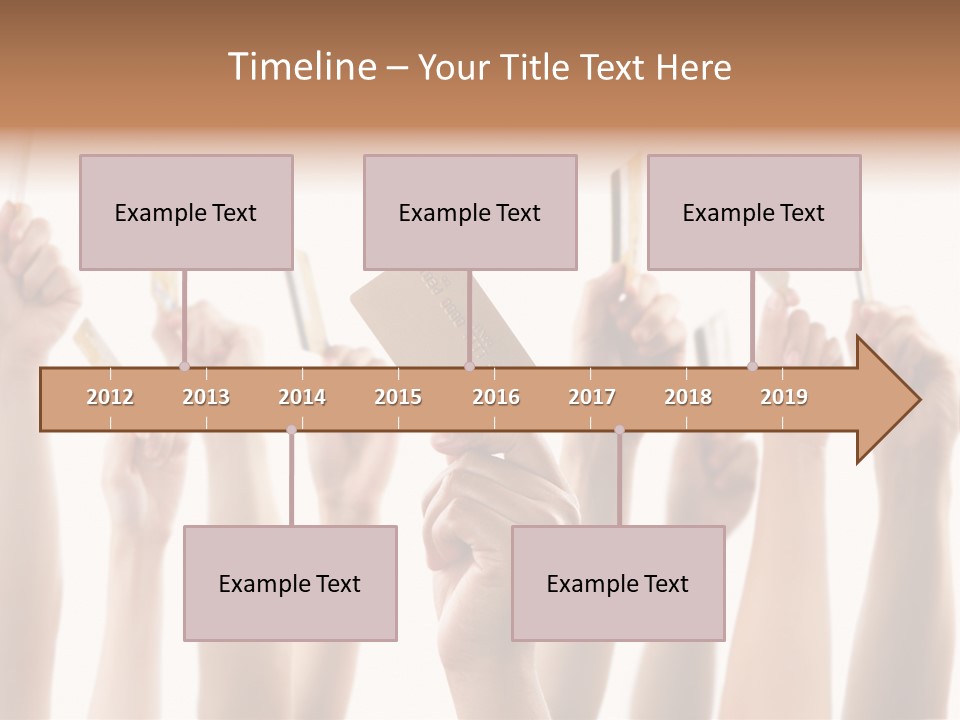 Timeline – Your Title Text Here

Example Text

Example Text

Example Text

2012
2013
2014
2015
2016
2017
2018
2019

Example Text

Example Text